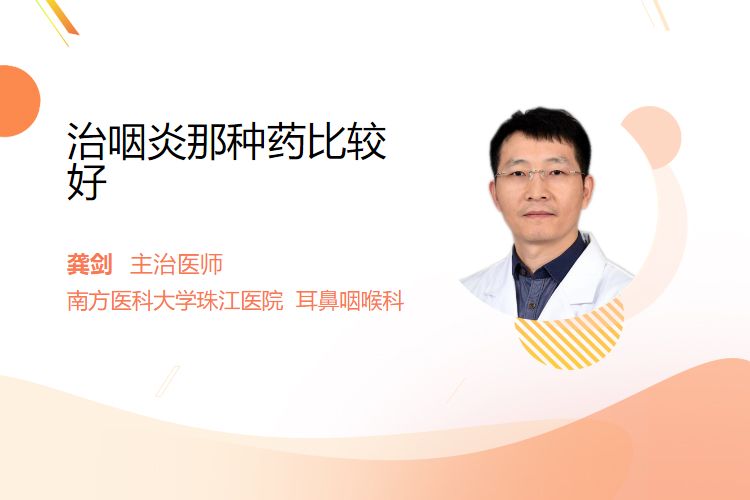 治咽炎那种药比较好

龚剑 主治医师
南方医科大学珠江医院 耳鼻咽喉科